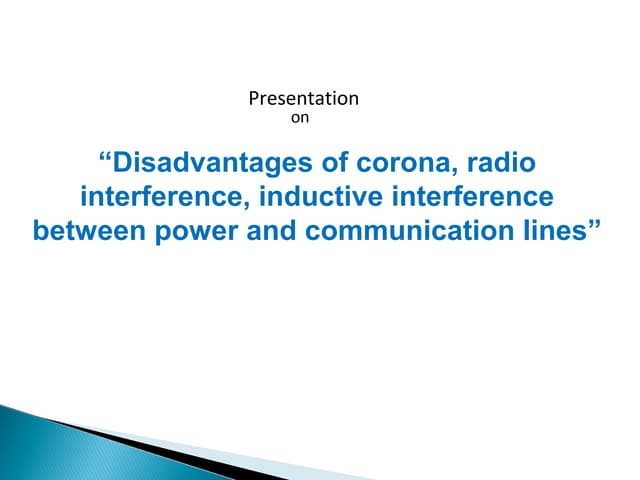 Presentation
on

“Disadvantages of corona, radio interference, inductive interference between power and communication lines”